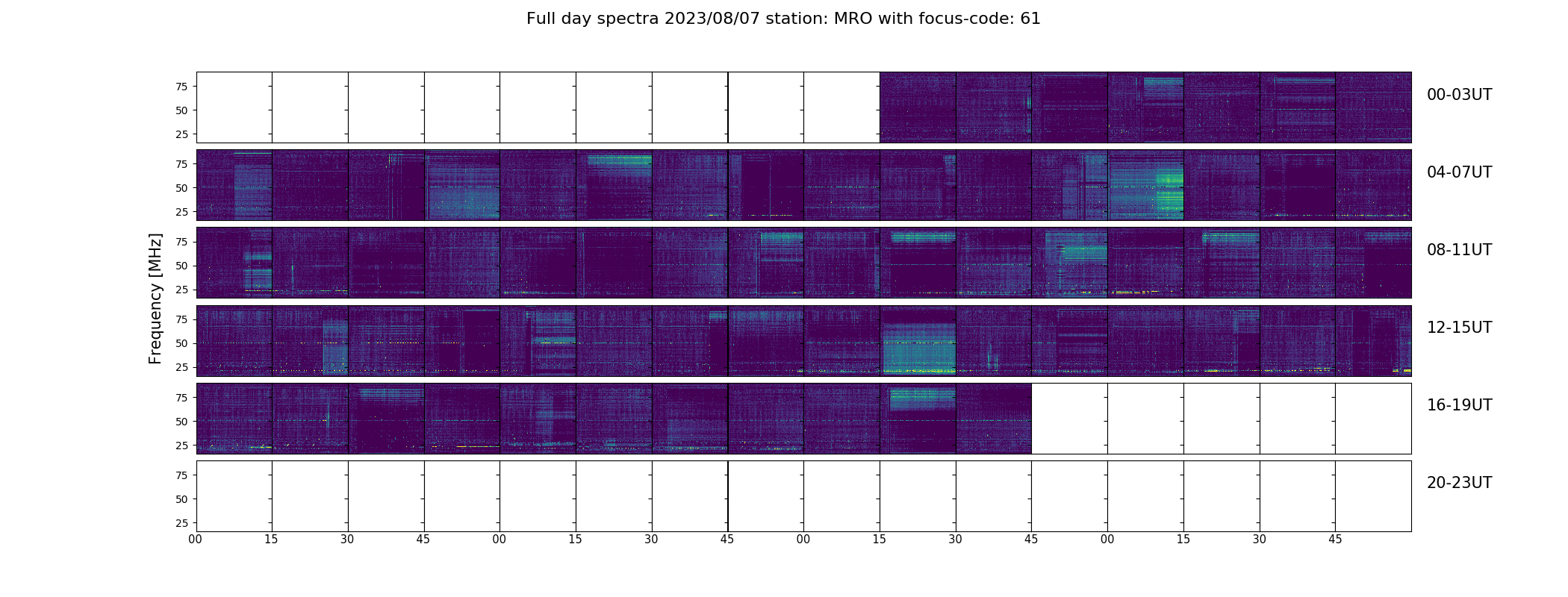 Full day spectra 2023/08/07 station: MRO with focus-code: 61

Frequency [MHz]

75
50
25
00-03UT

75
50
25
04-07UT

75
50
25
08-11UT

75
50
25
12-15UT

75
50
25
16-19UT

75
50
25
20-23UT

00 15 30 45 00 15 30 45 00 15 30 45 00 15 30 45